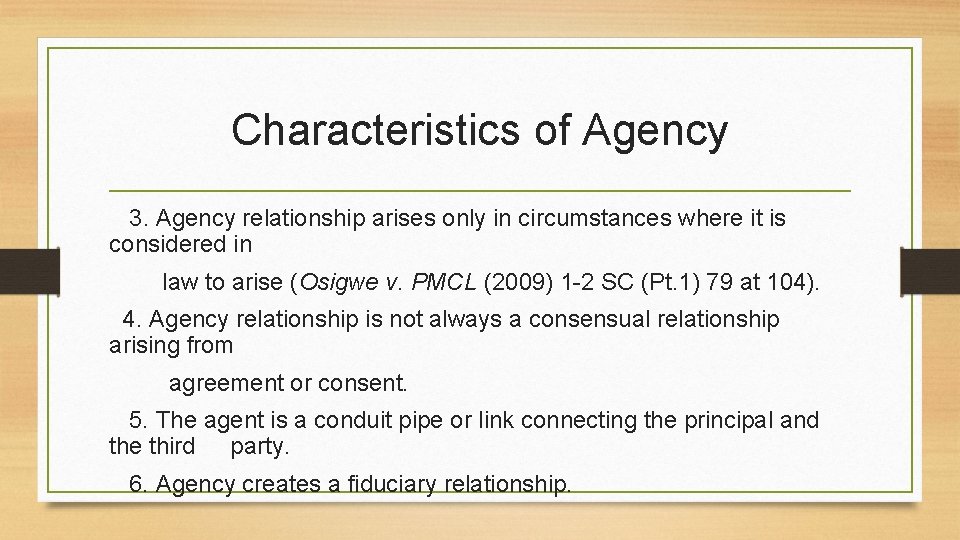 Characteristics of Agency

3. Agency relationship arises only in circumstances where it is considered in law to arise (Osigwe v. PMCL (2009) 1-2 SC (Pt.1) 79 at 104).

4. Agency relationship is not always a consensual relationship arising from agreement or consent.

5. The agent is a conduit pipe or link connecting the principal and the third party.

6. Agency creates a fiduciary relationship.